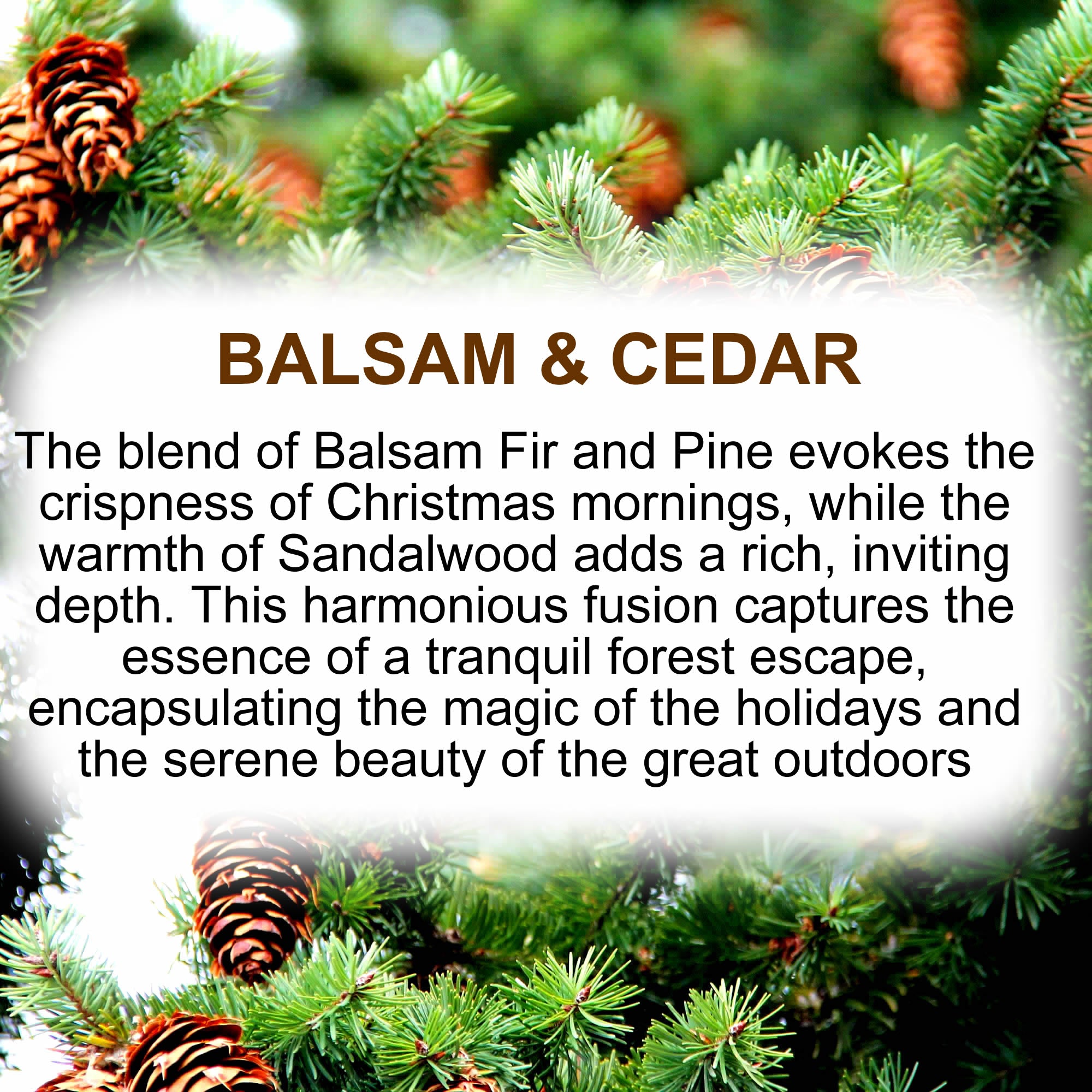 BALSAM & CEDAR

The blend of Balsam Fir and Pine evokes the crispness of Christmas mornings, while the warmth of Sandalwood adds a rich, inviting depth. This harmonious fusion captures the essence of a tranquil forest escape, encapsulating the magic of the holidays and the serene beauty of the great outdoors